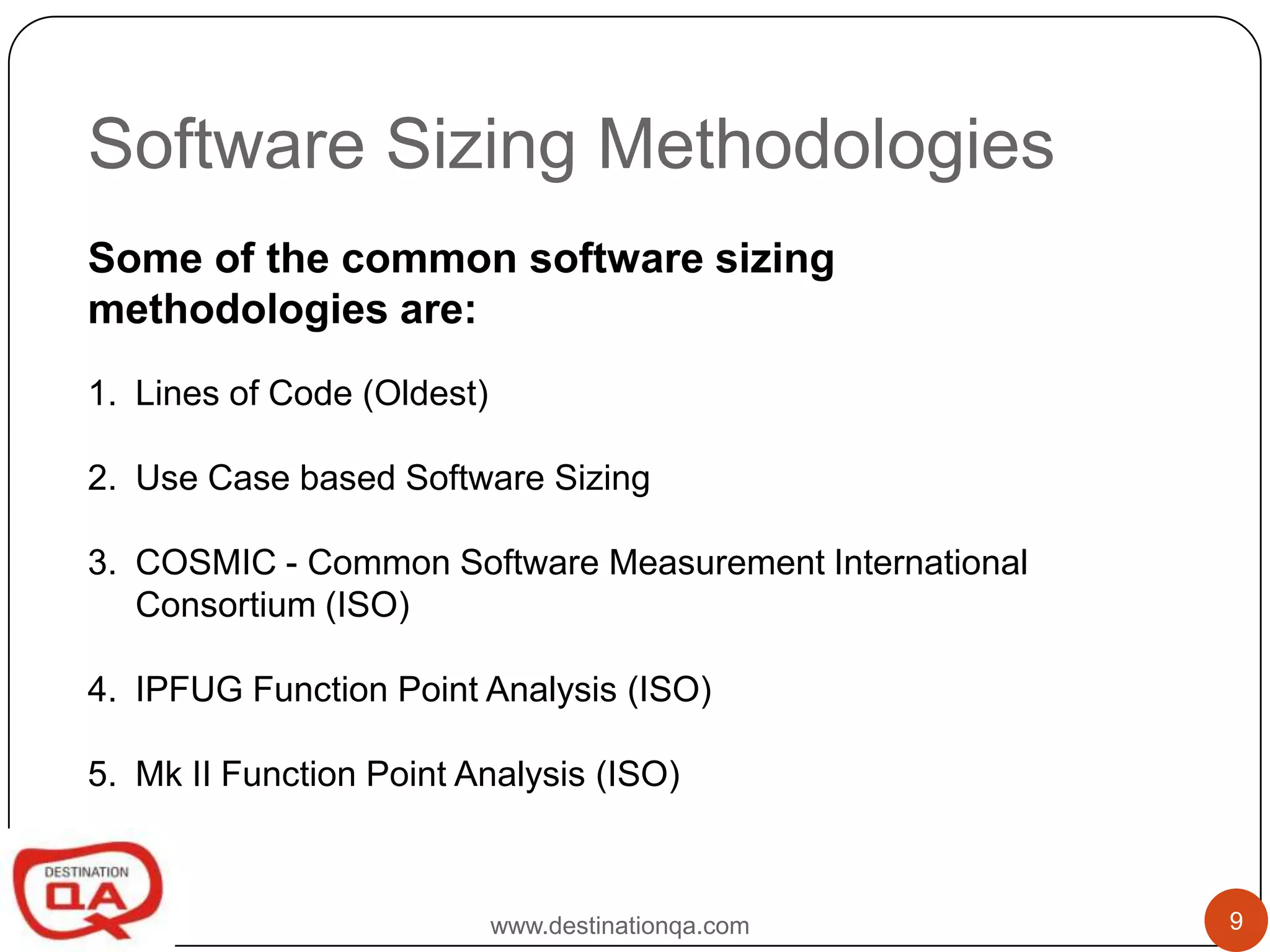 Software Sizing Methodologies

Some of the common software sizing methodologies are:

1. Lines of Code (Oldest)

2. Use Case based Software Sizing

3. COSMIC - Common Software Measurement International Consortium (ISO)

4. IPFUG Function Point Analysis (ISO)

5. Mk II Function Point Analysis (ISO)

DESTINATION QA

www.destinationqa.com

9